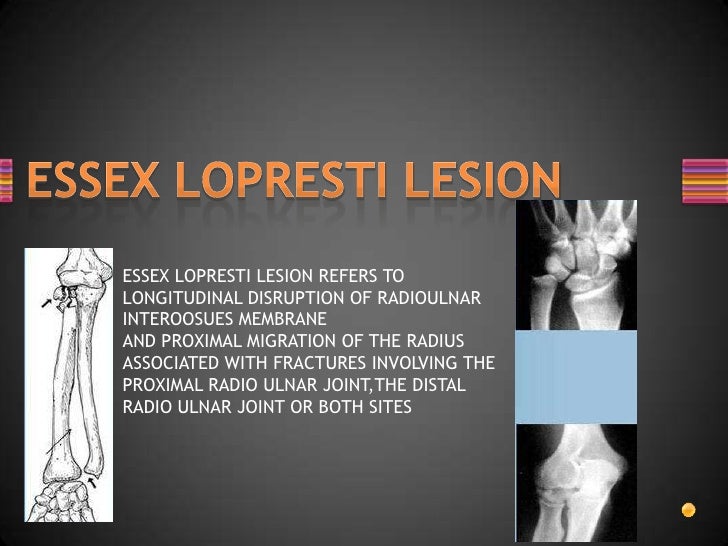 ESSEX LOPRESTI LESION

ESSEX LOPRESTI LESION REFERS TO LONGITUDINAL DISRUPTION OF RADIOULNAR INTEROOSUES MEMBRANE
AND PROXIMAL MIGRATION OF THE RADIUS ASSOCIATED WITH FRACTURES INVOLVING THE PROXIMAL RADIO ULNAR JOINT,THE DISTAL RADIO ULNAR JOINT OR BOTH SITES